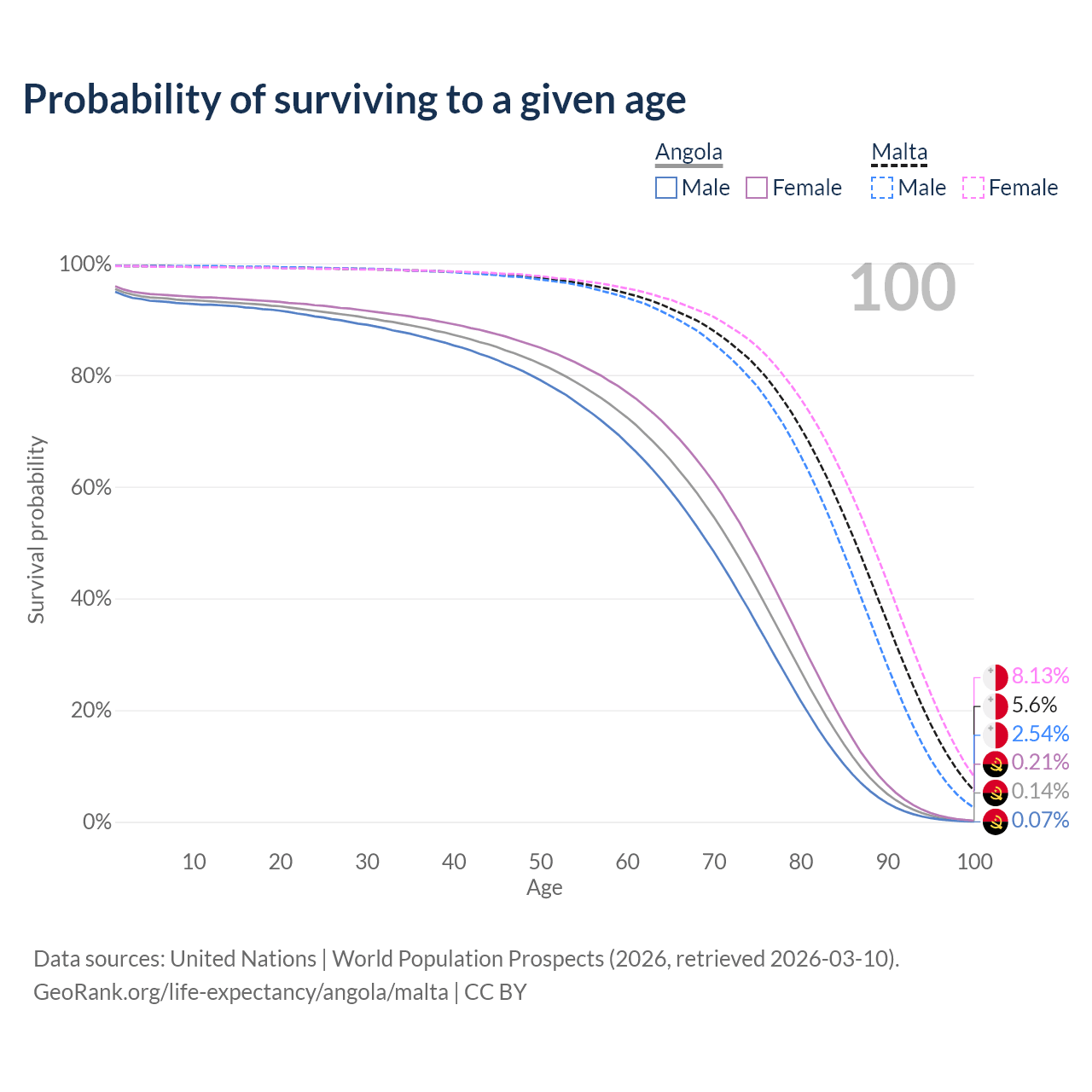 Probability of surviving to a given age

Angola
Male Female

Malta
Male Female

100

100%
80%
60%
40%
20%
0%

Survival probability

8.13%
5.6%
2.54%
0.21%
0.14%
0.07%

10 20 30 40 50 60 70 80 90 100
Age

Data sources: United Nations | World Population Prospects (2026, retrieved 2026-03-10).
GeoRank.org/life-expectancy/angola/malta | CC BY